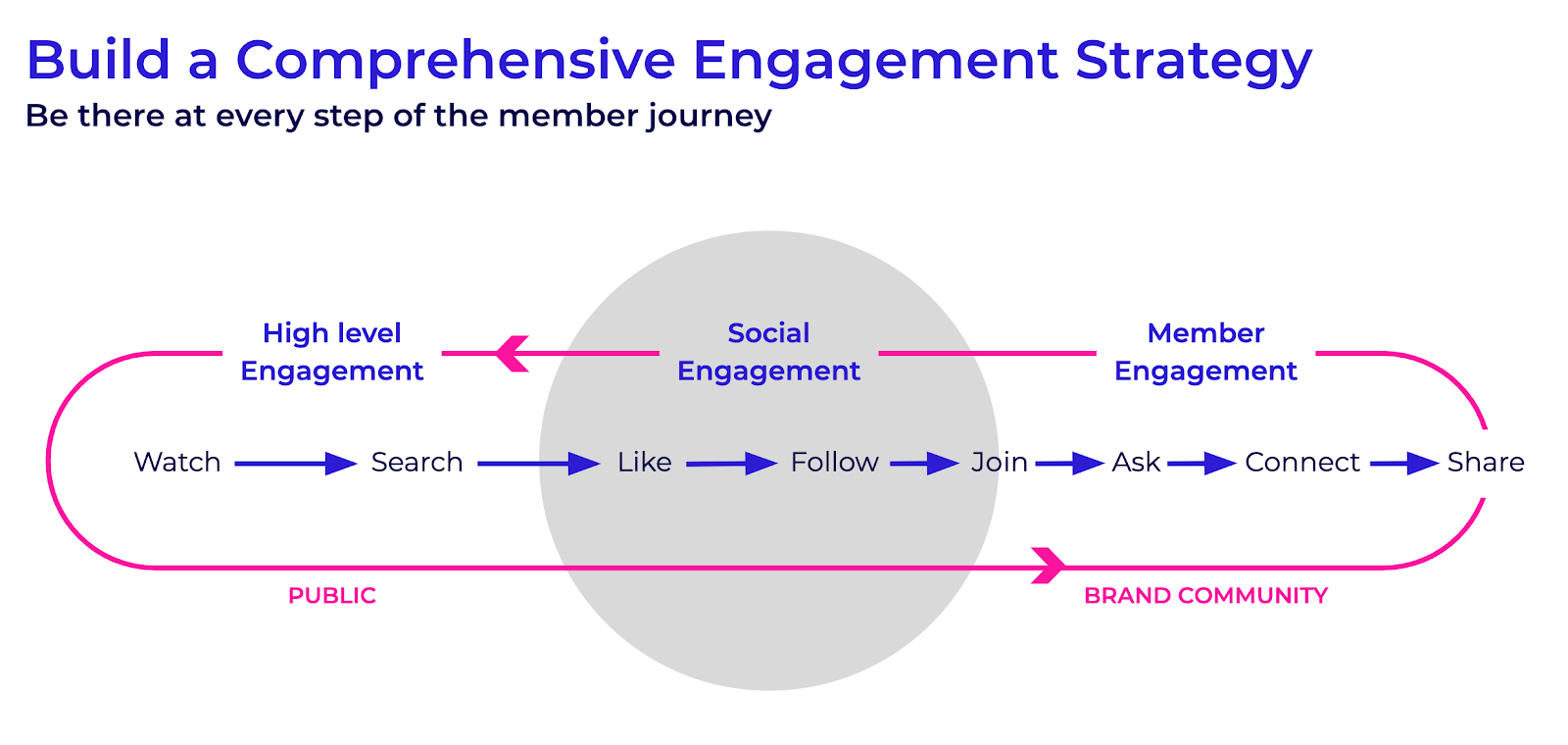 Build a Comprehensive Engagement Strategy
Be there at every step of the member journey

High level Engagement

Social Engagement

Member Engagement

Watch Search Like Follow Join Ask Connect Share

PUBLIC

BRAND COMMUNITY